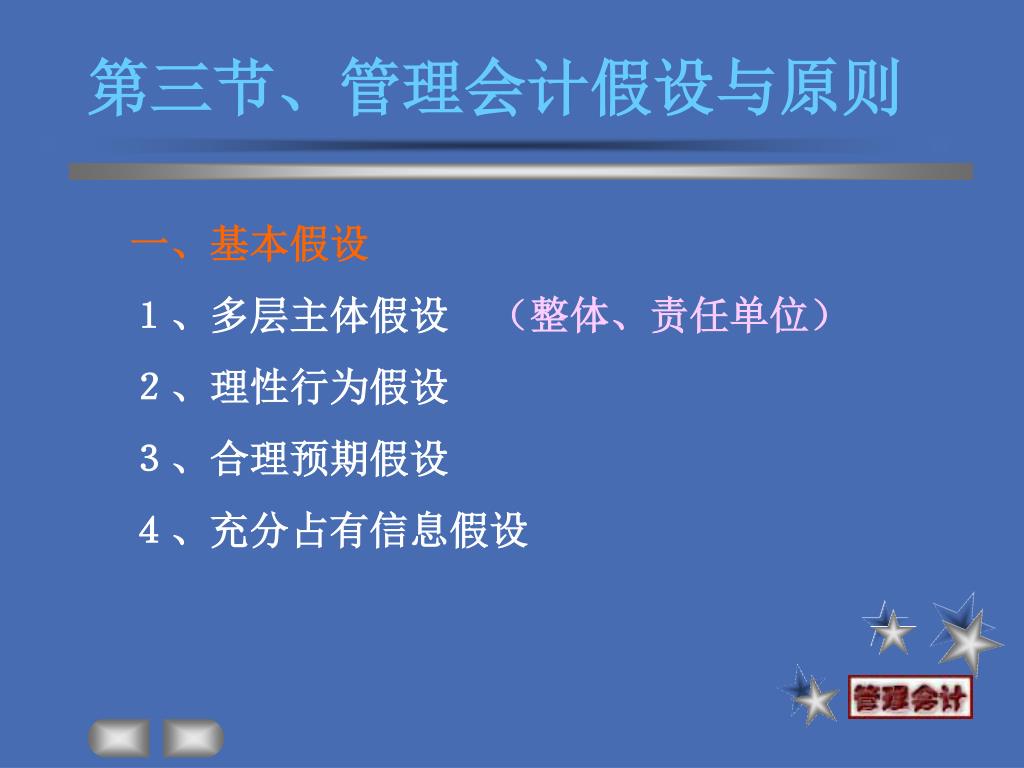 第三节、管理会计假设与原则

一、基本假设

1、多层主体假设 （整体、责任单位）

2、理性行为假设

3、合理预期假设

4、充分占有信息假设

管理会计